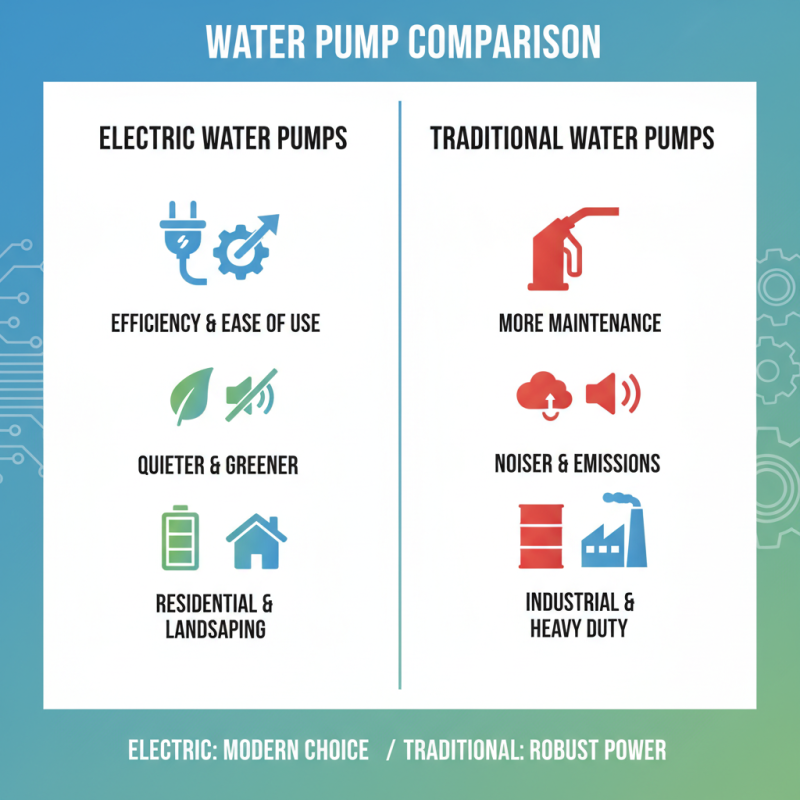 WATER PUMP COMPARISON

ELECTRIC WATER PUMPS

EFFICIENCY & EASE OF USE

QUIETER & GREENER

RESIDENTIAL & LANDSAPING

TRADITIONAL WATER PUMPS

MORE MAINTENANCE

NOISER & EMISSIONS

INDUSTRIAL & HEAVY DUTY

ELECTRIC: MODERN CHOICE / TRADITIONAL: ROBUST POWER